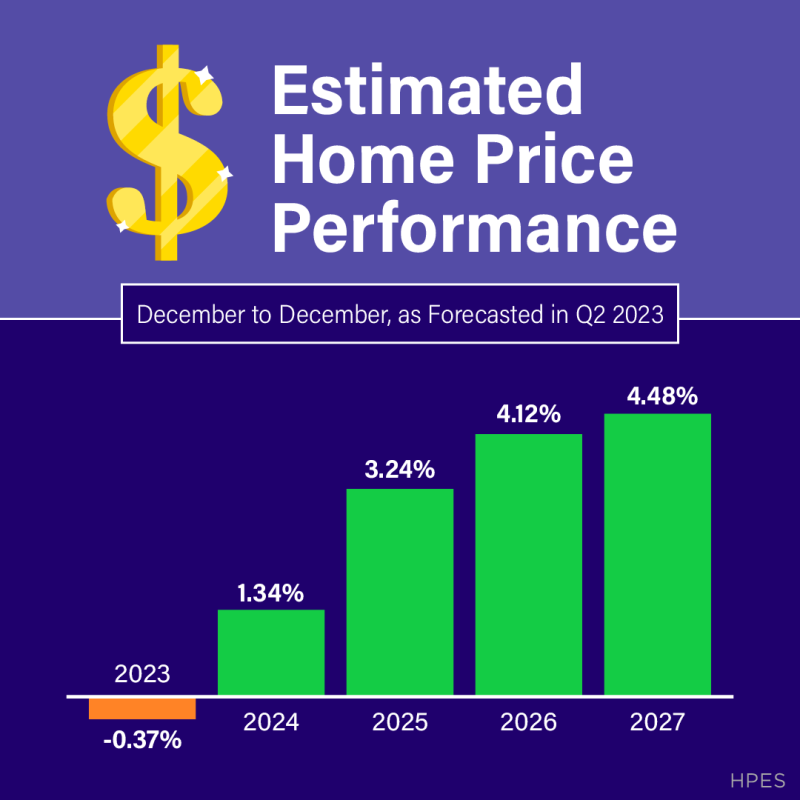 $ Estimated Home Price Performance

December to December, as Forecasted in Q2 2023

2023
-0.37%

1.34%
2024

3.24%
2025

4.12%
2026

4.48%
2027

HPES